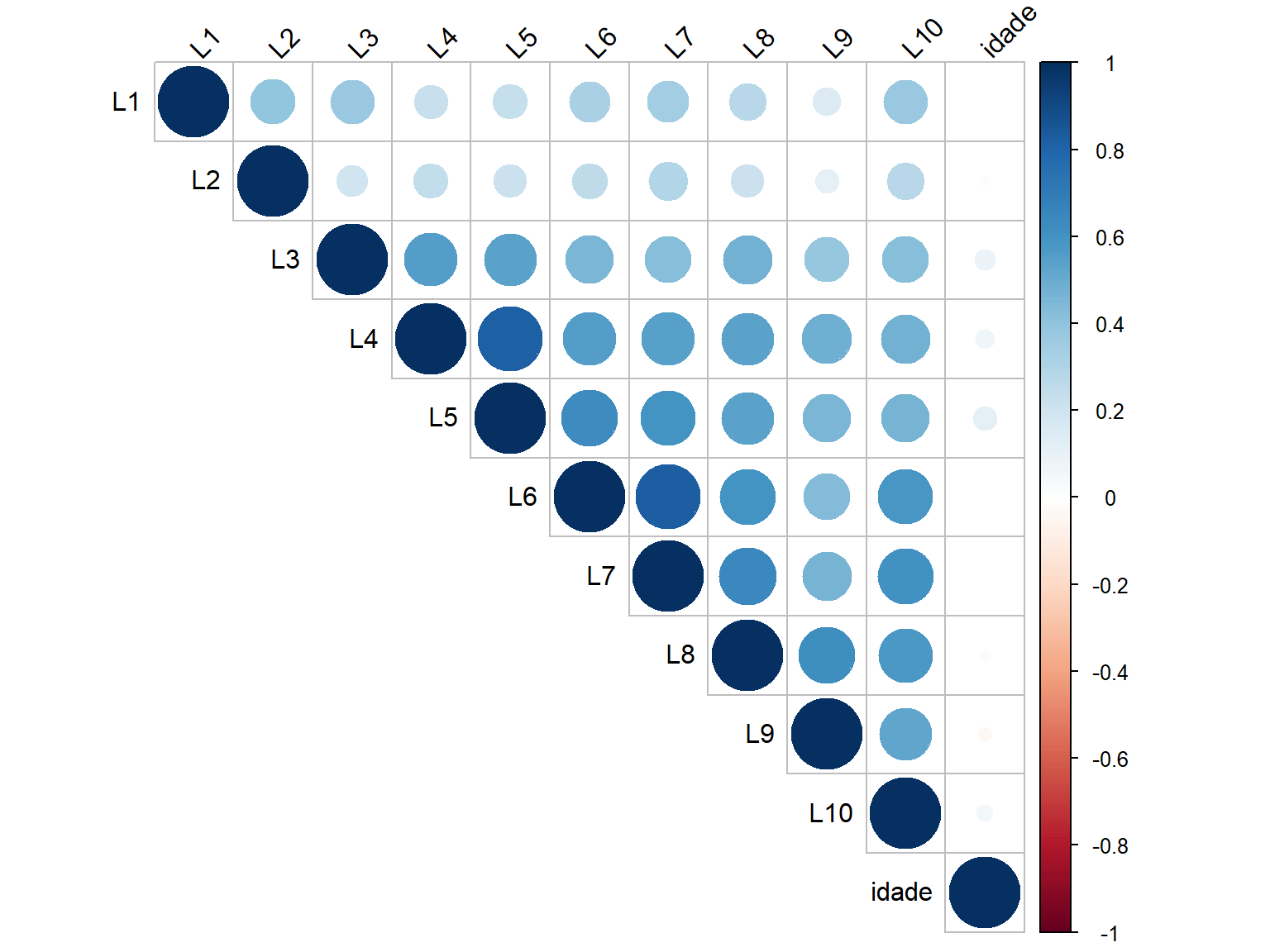 L1 L2 L3 L4 L5 L6 L7 L8 L9 L10 idade

L1
L2
L3
L4
L5
L6
L7
L8
L9
L10
idade

1
0.8
0.6
0.4
0.2
0
-0.2
-0.4
-0.6
-0.8
-1